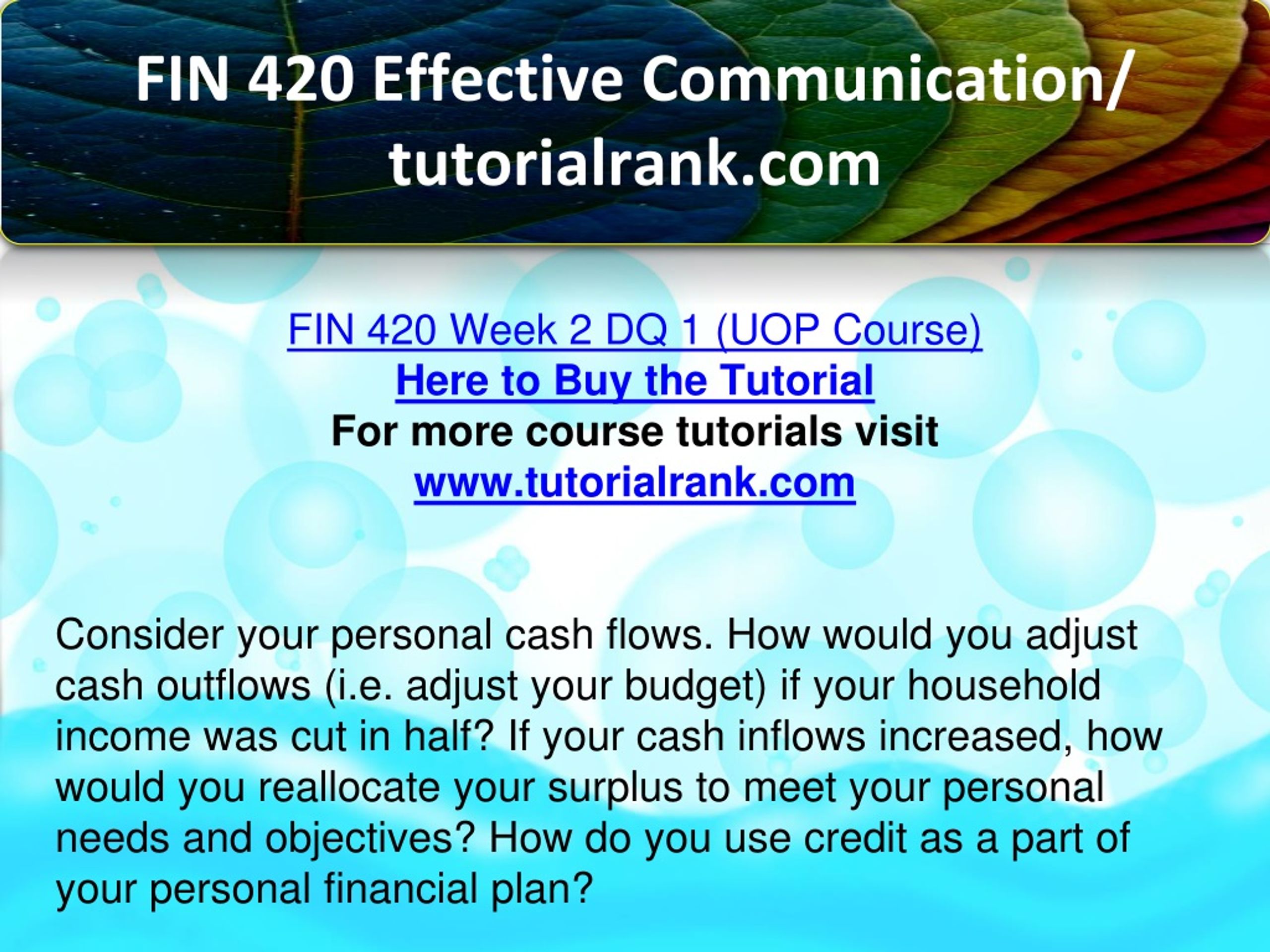 FIN 420 Effective Communication/ tutorialrank.com

FIN 420 Week 2 DQ 1 (UOP Course)
Here to Buy the Tutorial
For more course tutorials visit
www.tutorialrank.com

Consider your personal cash flows. How would you adjust cash outflows (i.e. adjust your budget) if your household income was cut in half? If your cash inflows increased, how would you reallocate your surplus to meet your personal needs and objectives? How do you use credit as a part of your personal financial plan?